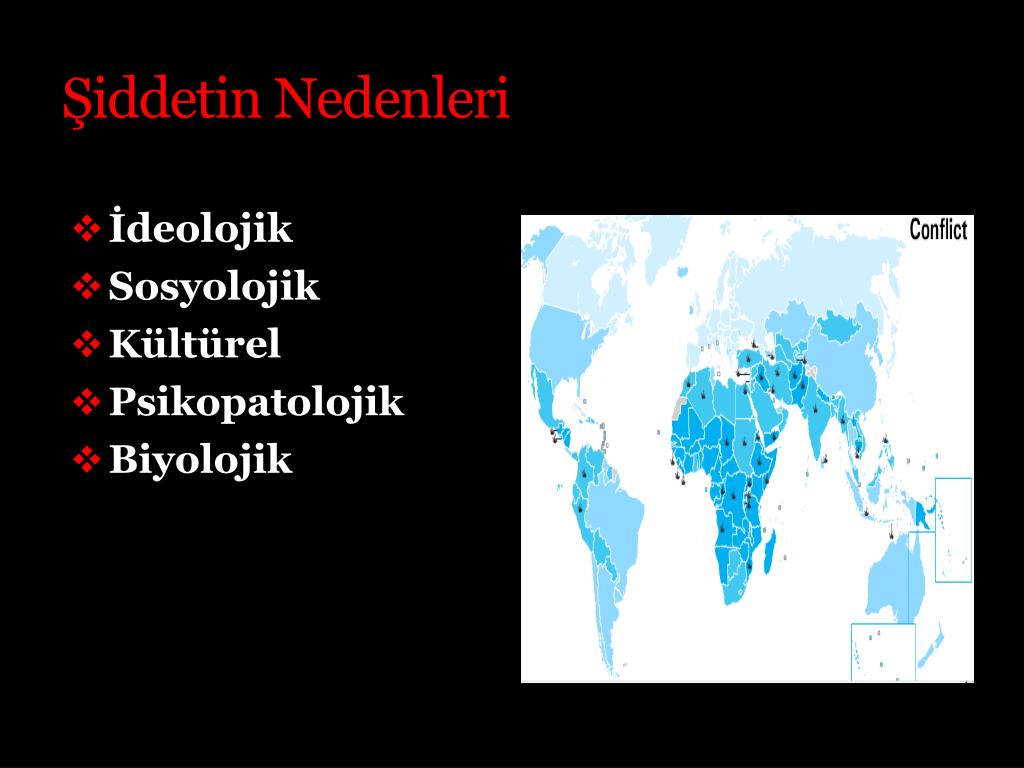 Şiddetin Nedenleri

❖ İdeolojik
❖ Sosyolojik
❖ Kültürel
❖ Psikopatolojik
❖ Biyolojik

Conflict